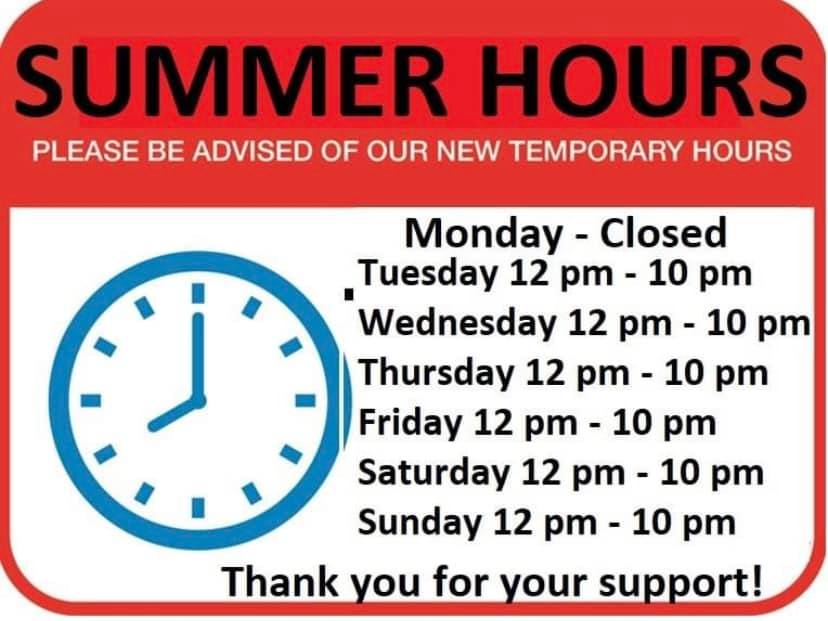 SUMMER HOURS
PLEASE BE ADVISED OF OUR NEW TEMPORARY HOURS

Monday - Closed
Tuesday 12 pm - 10 pm
Wednesday 12 pm - 10 pm
Thursday 12 pm - 10 pm
Friday 12 pm - 10 pm
Saturday 12 pm - 10 pm
Sunday 12 pm - 10 pm

Thank you for your support!